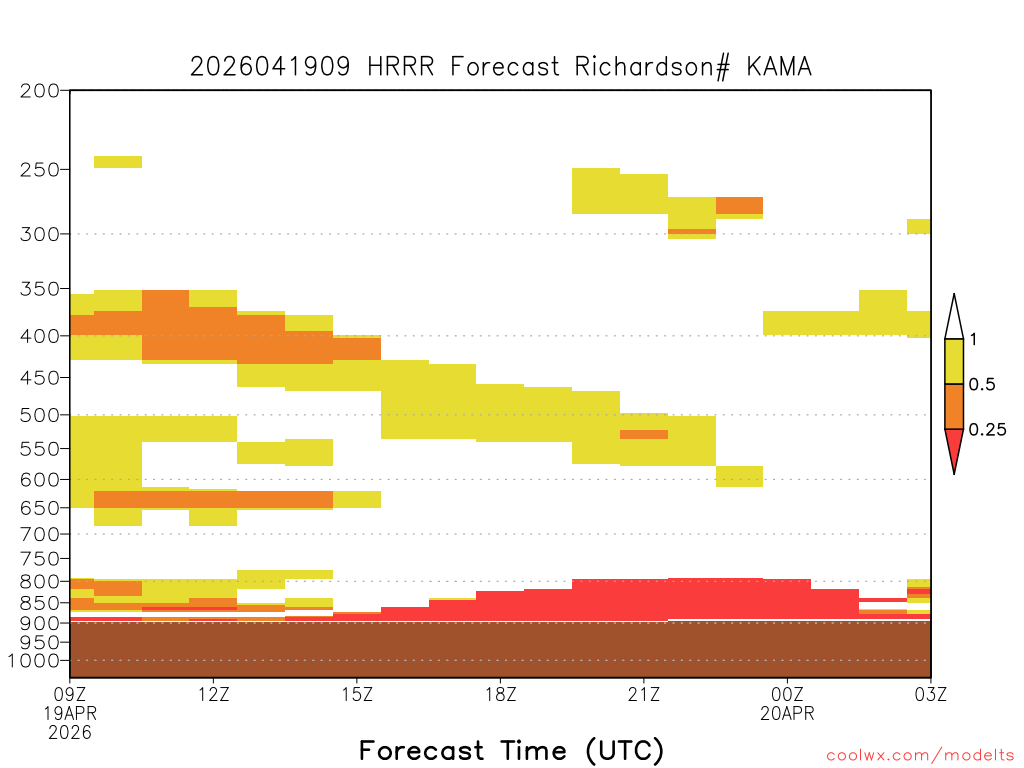 2026041909 HRRR Forecast Richardson# KAMA

200
250
300
350
400
450
500
550
600
650
700
750
800
850
900
950
1000

1
0.5
0.25

09Z
19APR
2026
12Z
15Z
18Z
21Z
00Z
20APR
03Z

Forecast Time (UTC)

coolwx.com/modelts